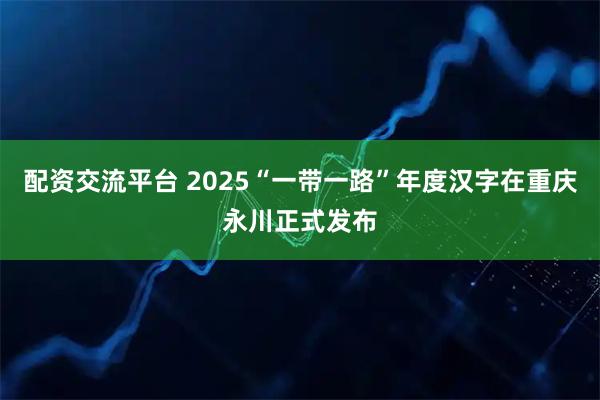 配资交流平台 2025“一带一路”年度汉字在重庆永川正式发布